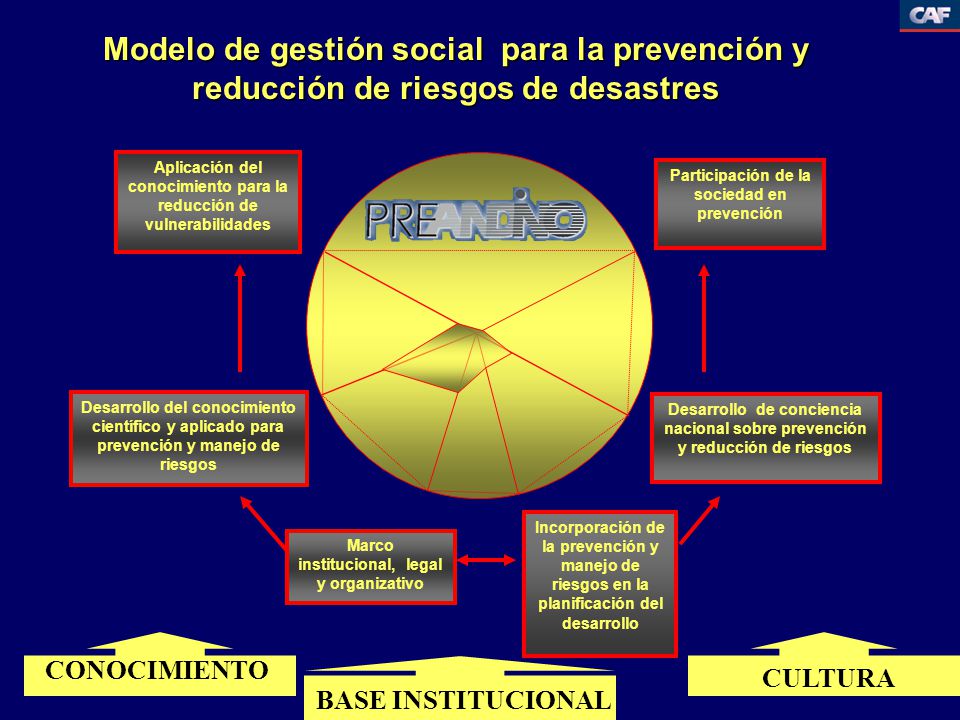 CAF

Modelo de gestión social para la prevención y reducción de riesgos de desastres

Aplicación del conocimiento para la reducción de vulnerabilidades

PREANDINO

Participación de la sociedad en prevención

Desarrollo del conocimiento científico y aplicado para prevención y manejo de riesgos

Desarrollo de conciencia nacional sobre prevención y reducción de riesgos

Marco institucional, legal y organizativo

Incorporación de la prevención y manejo de riesgos en la planificación del desarrollo

CONOCIMIENTO

BASE INSTITUCIONAL

CULTURA